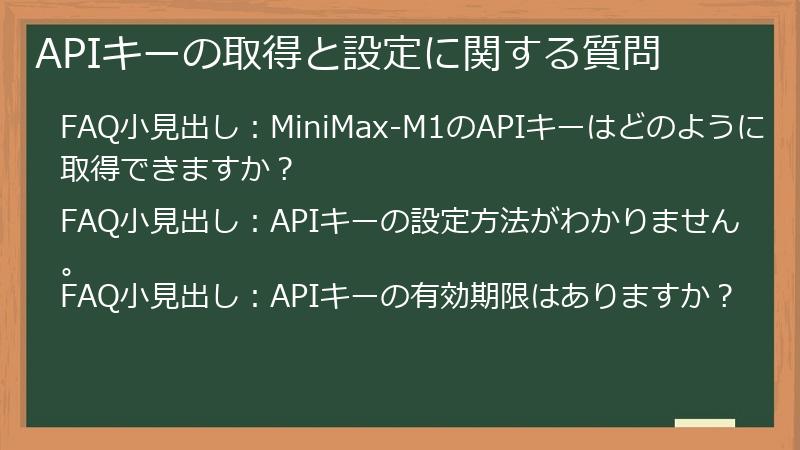 APIキーの取得と設定に関する質問

FAQ小見出し：MiniMax-M1のAPIキーはどのように取得できますか？

FAQ小見出し：APIキーの設定方法がわかりません。

FAQ小見出し：APIキーの有効期限はありますか？